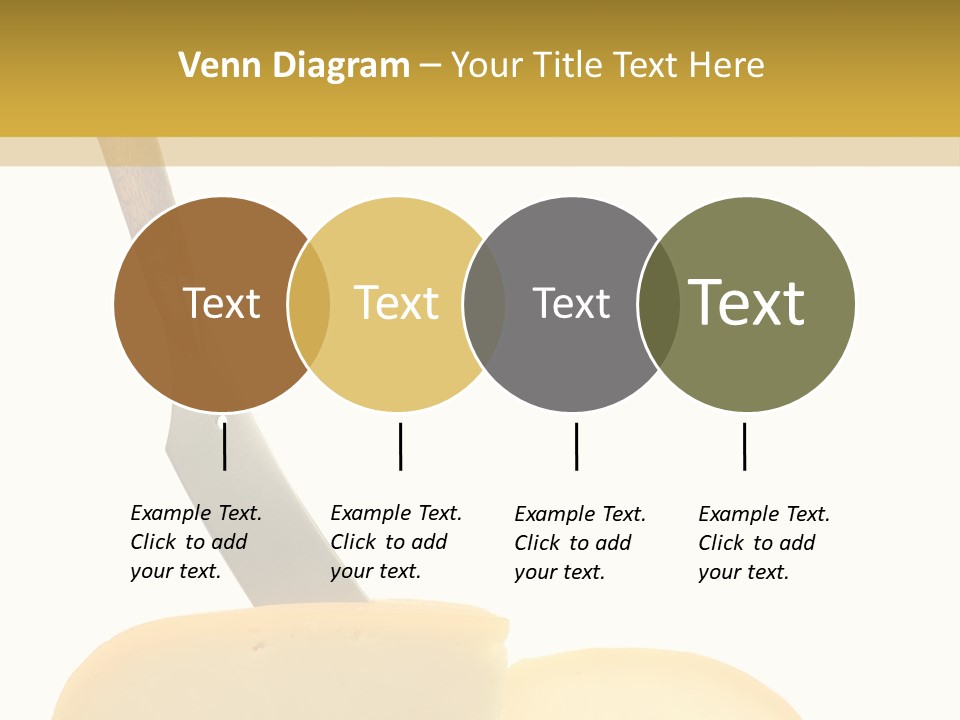 Venn Diagram – Your Title Text Here

Text

Text

Text

Text

Example Text. Click to add your text.

Example Text. Click to add your text.

Example Text. Click to add your text.

Example Text. Click to add your text.